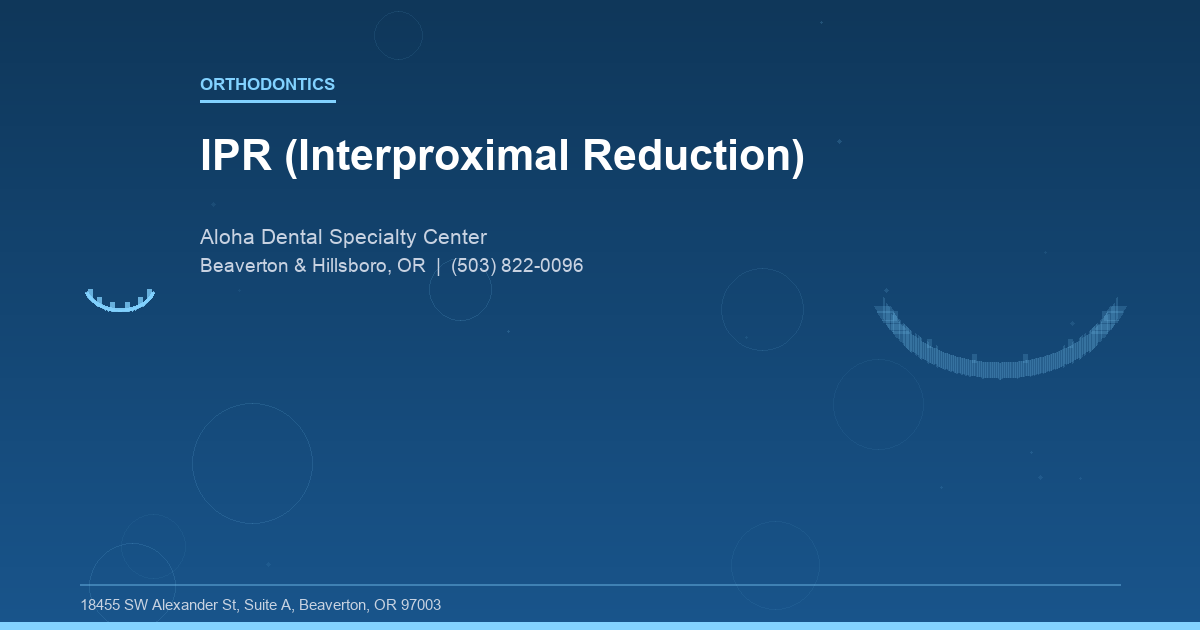 ORTHODONTICS

IPR (Interproximal Reduction)

Aloha Dental Specialty Center

Beaverton & Hillsboro, OR | (503) 822-0096

18455 SW Alexander St, Suite A, Beaverton, OR 97003